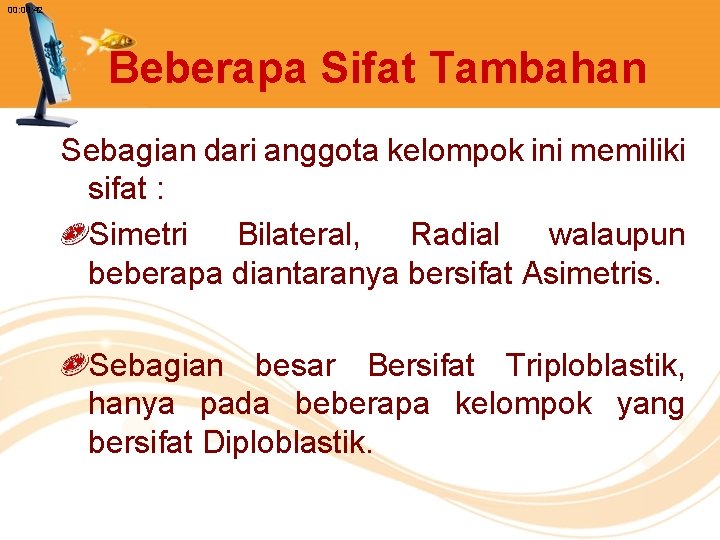 00:00:42

Beberapa Sifat Tambahan

Sebagian dari anggota kelompok ini memiliki sifat :

Simetri Bilateral, Radial walaupun beberapa diantaranya bersifat Asimetris.

Sebagian besar Bersifat Triploblastik, hanya pada beberapa kelompok yang bersifat Diploblastik.